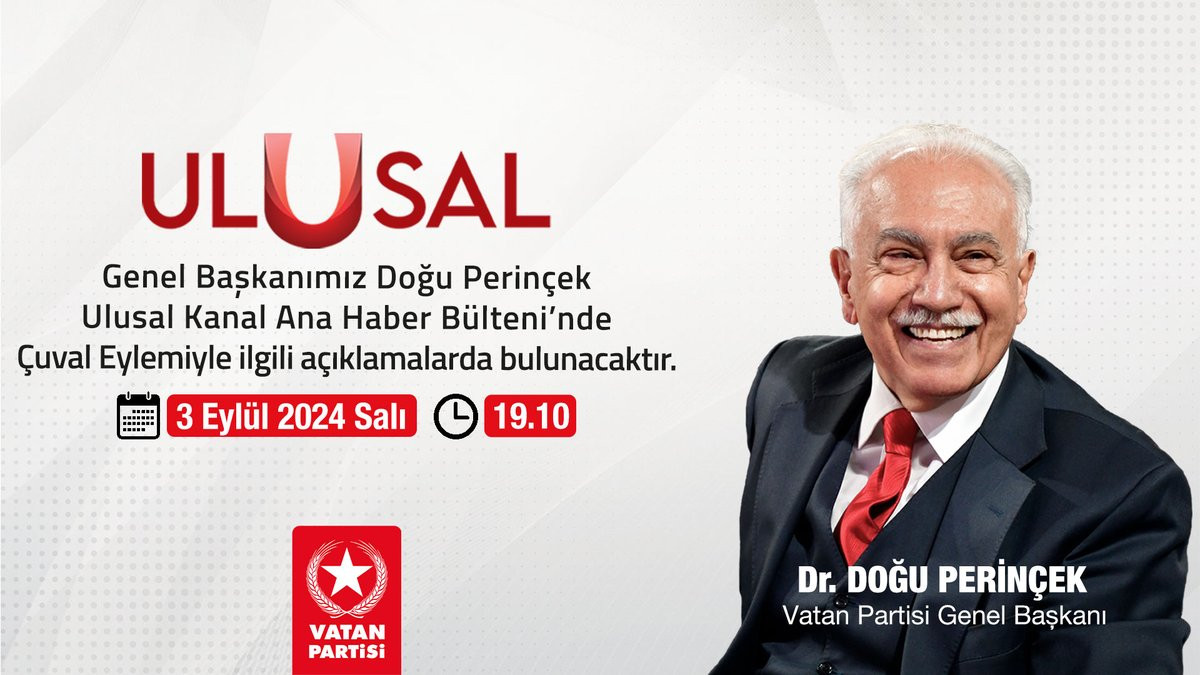 ULUSAL

Genel Başkanımız Doğu Perinçek Ulusal Kanal Ana Haber Bülteni'nde Çuval Eylemiyle ilgili açıklamalarda bulunacaktır.

3 Eylül 2024 Salı 19.10

VATAN PARTİSİ

Dr. DOĞU PERİNÇEK
Vatan Partisi Genel Başkanı